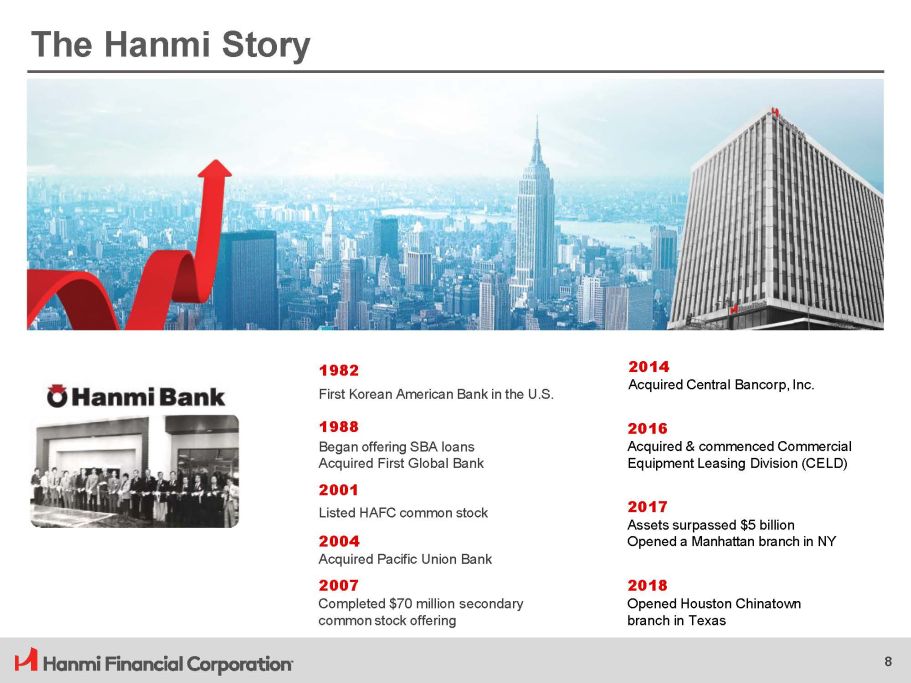 The Hanmi Story

Hanmi Bank

1982
First Korean American Bank in the U.S.

1988
Began offering SBA loans
Acquired First Global Bank

2001
Listed HAFC common stock

2004
Acquired Pacific Union Bank

2007
Completed $70 million secondary common stock offering

2014
Acquired Central Bancorp, Inc.

2016
Acquired & commenced Commercial Equipment Leasing Division (CELD)

2017
Assets surpassed $5 billion
Opened a Manhattan branch in NY

2018
Opened Houston Chinatown branch in Texas

Hanmi Financial Corporation

8